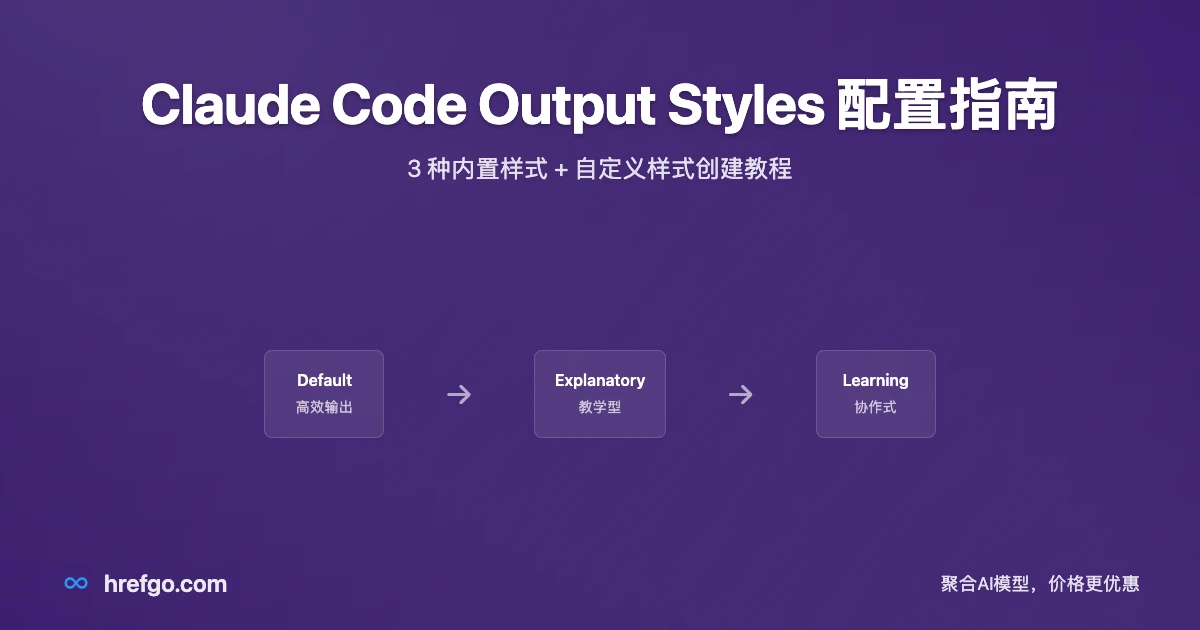 Claude Code Output Styles 配置指南

3 种内置样式 + 自定义样式创建教程

Default
高效输出

→

Explanatory
教学型

→

Learning
协作式

hrefgo.com

聚合AI模型，价格更优惠